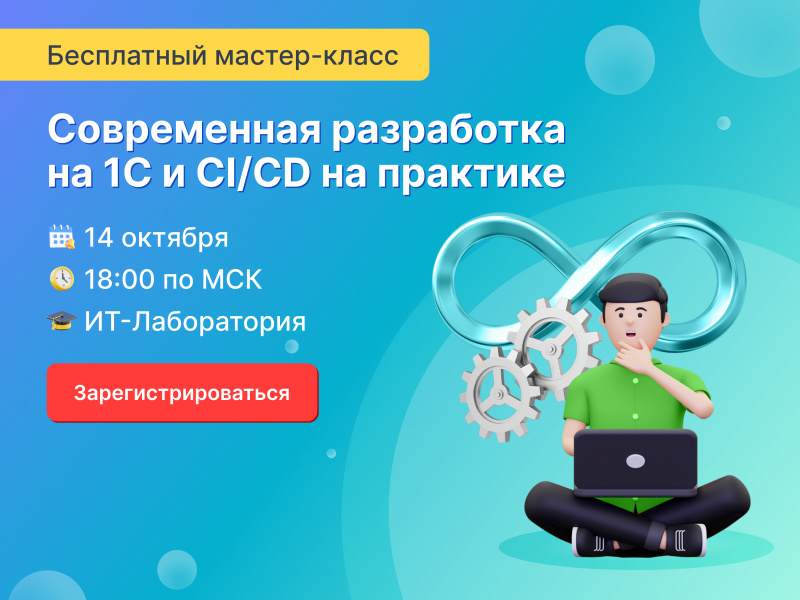 Бесплатный мастер-класс

Современная разработка на 1С и CI/CD на практике

14 октября

18:00 по МСК

ИТ-Лаборатория

Зарегистрироваться